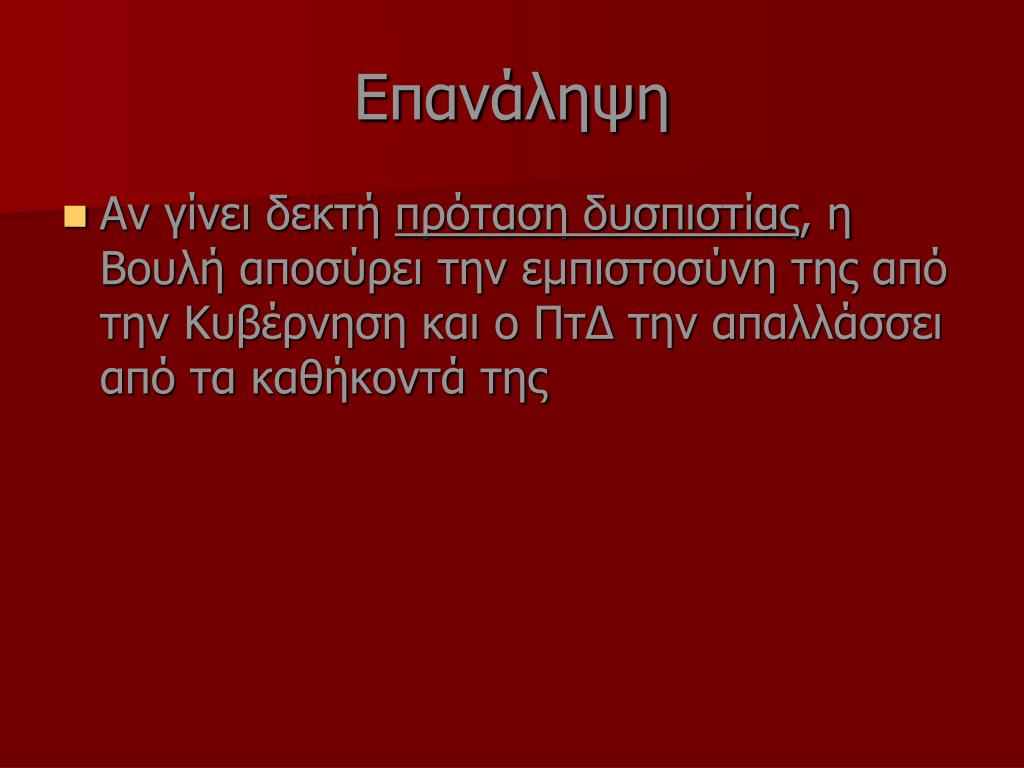 Επανάληψη

Αν γίνει δεκτή πρόταση δυσπιστίας, η Βουλή αποσύρει την εμπιστοσύνη της από την Κυβέρνηση και ο ΠτΔ την απαλλάσσει από τα καθήκοντά της